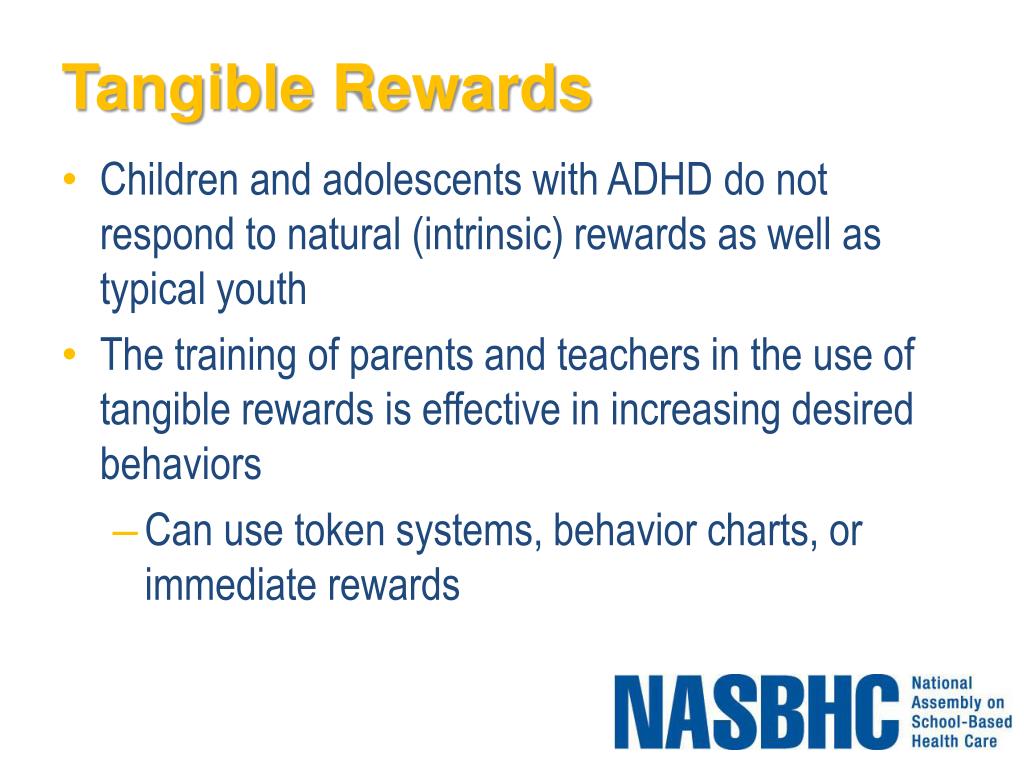 Tangible Rewards

• Children and adolescents with ADHD do not respond to natural (intrinsic) rewards as well as typical youth

• The training of parents and teachers in the use of tangible rewards is effective in increasing desired behaviors

– Can use token systems, behavior charts, or immediate rewards

NASBHC National Assembly on School-Based Health Care